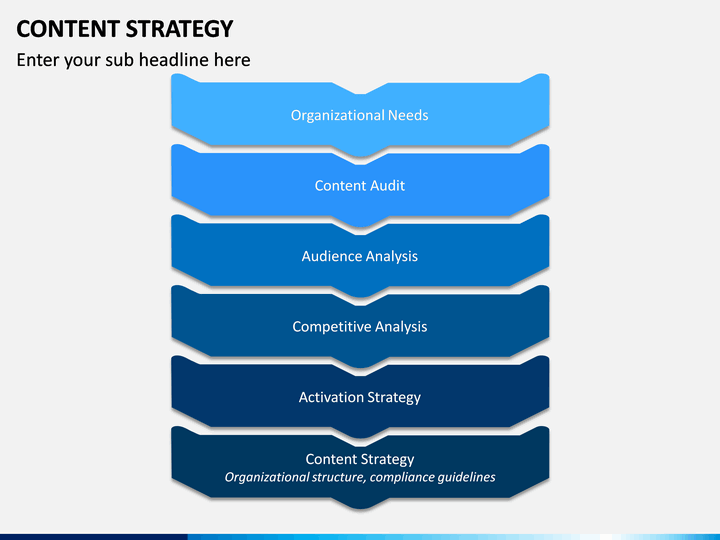 CONTENT STRATEGY

Enter your sub headline here

Organizational Needs

Content Audit

Audience Analysis

Competitive Analysis

Activation Strategy

Content Strategy
Organizational structure, compliance guidelines